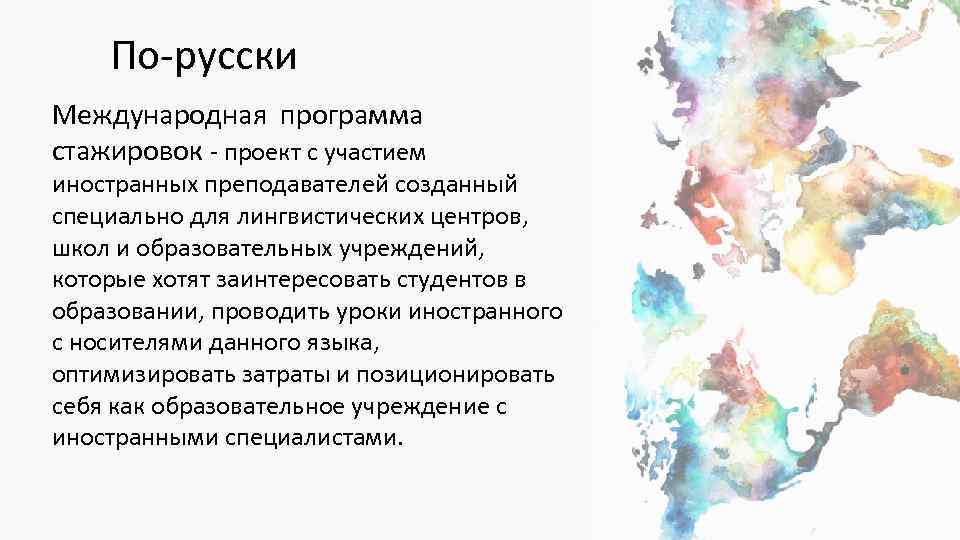 По-русски

Международная программа стажировок - проект с участием иностранных преподавателей созданный специально для лингвистических центров, школ и образовательных учреждений, которые хотят заинтересовать студентов в образовании, проводить уроки иностранного с носителями данного языка, оптимизировать затраты и позиционировать себя как образовательное учреждение с иностранными специалистами.